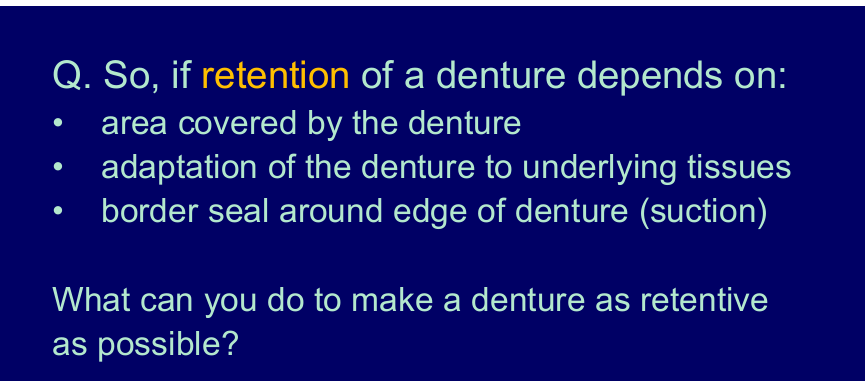 Q. So, if retention of a denture depends on:
• area covered by the denture
• adaptation of the denture to underlying tissues
• border seal around edge of denture (suction)

What can you do to make a denture as retentive as possible?